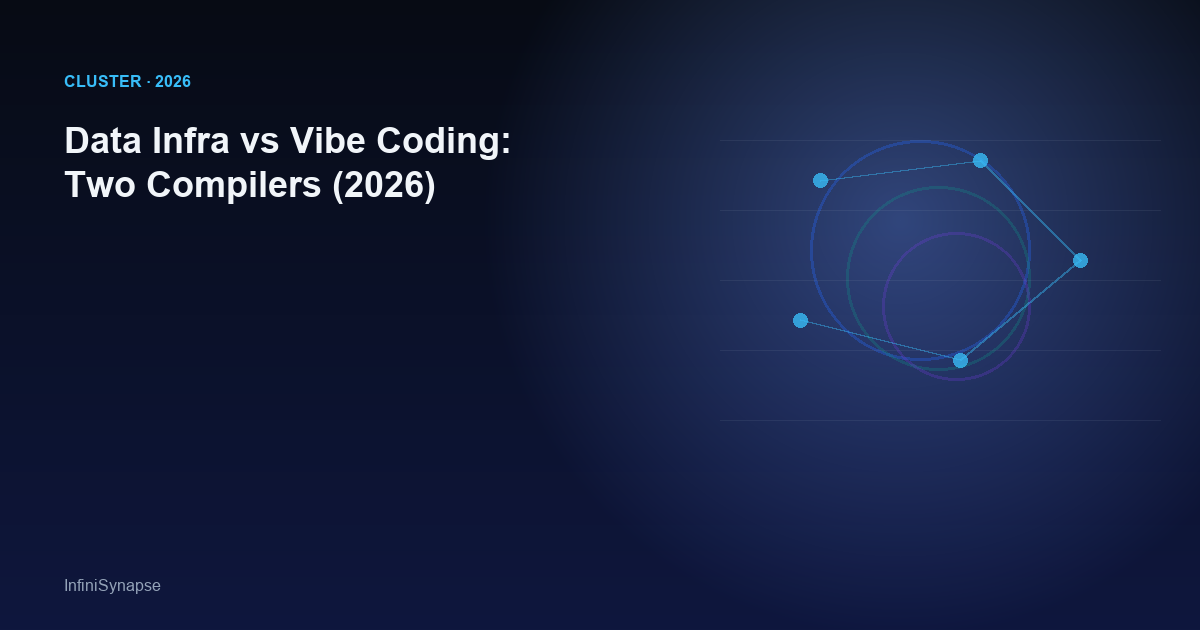 CLUSTER · 2026

Data Infra vs Vibe Coding: Two Compilers (2026)

InfiniSynapse